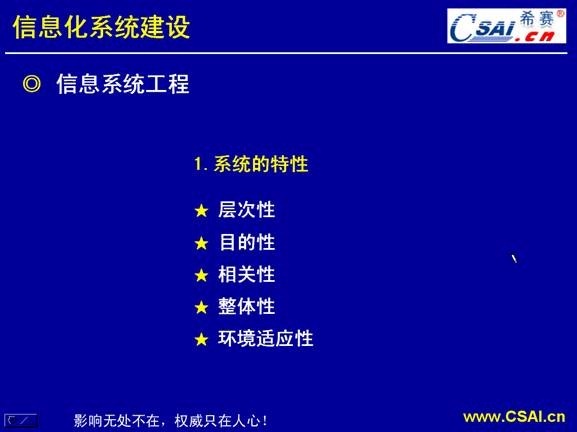 信息化系统建设

CSAI.cn 希赛®

◎ 信息系统工程

1. 系统的特性

★ 层次性

★ 目的性

★ 相关性

★ 整体性

★ 环境适应性

影响无处不在，权威只在人心！

www.CSAI.cn